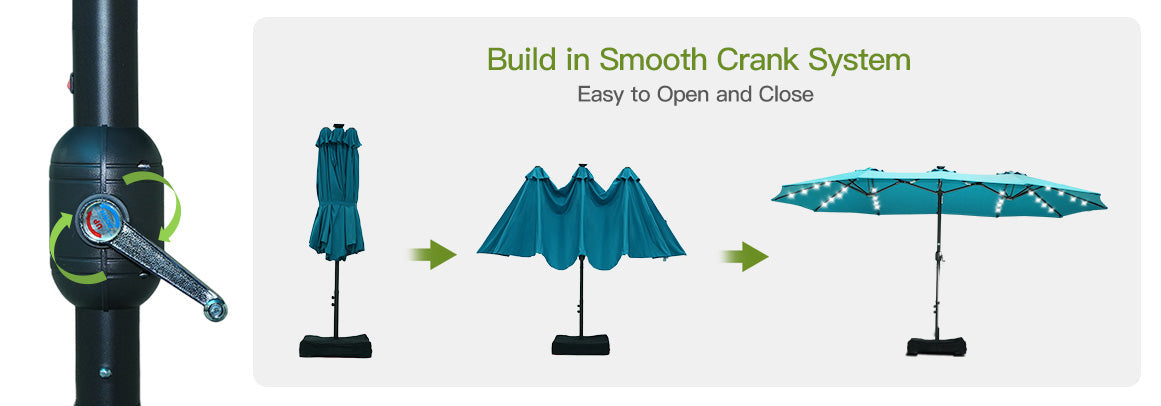 Build in Smooth Crank System
Easy to Open and Close